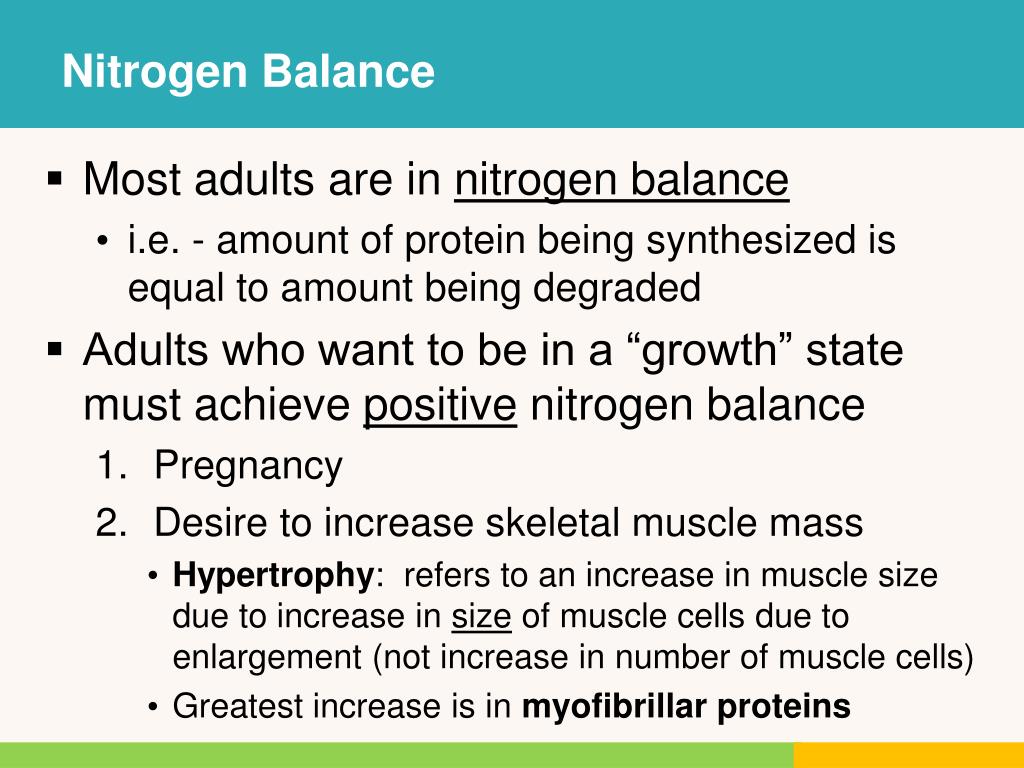 Nitrogen Balance

▪ Most adults are in nitrogen balance
• i.e. - amount of protein being synthesized is equal to amount being degraded

▪ Adults who want to be in a “growth” state must achieve positive nitrogen balance
1. Pregnancy
2. Desire to increase skeletal muscle mass
• Hypertrophy: refers to an increase in muscle size due to increase in size of muscle cells due to enlargement (not increase in number of muscle cells)
• Greatest increase is in myofibrillar proteins